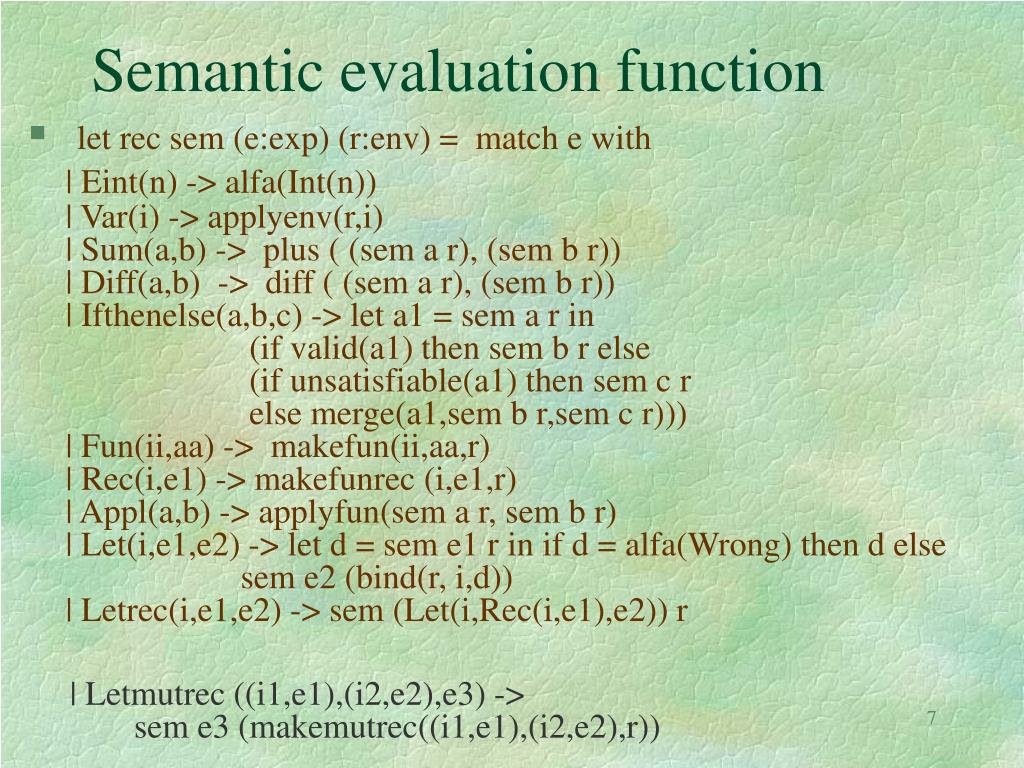 Semantic evaluation function

let rec sem (e:exp) (r:env) = match e with
| Eint(n) -> alfa(Int(n))
| Var(i) -> applyenv(r,i)
| Sum(a,b) -> plus ( (sem a r), (sem b r))
| Diff(a,b) -> diff ( (sem a r), (sem b r))
| Ifthenelse(a,b,c) -> let a1 = sem a r in
(if valid(a1) then sem b r else
(if unsatisfiable(a1) then sem c r
else merge(a1,sem b r,sem c r)))
| Fun(ii,aa) -> makefun(ii,aa,r)
| Rec(i,e1) -> makefunrec (i,e1,r)
| Appl(a,b) -> applyfun(sem a r, sem b r)
| Let(i,e1,e2) -> let d = sem e1 r in if d = alfa(Wrong) then d else
sem e2 (bind(r, i,d))
| Letrec(i,e1,e2) -> sem (Let(i,Rec(i,e1),e2)) r

| Letmutrec ((i1,e1),(i2,e2),e3) ->
sem e3 (makemutrec((i1,e1),(i2,e2),r))

7